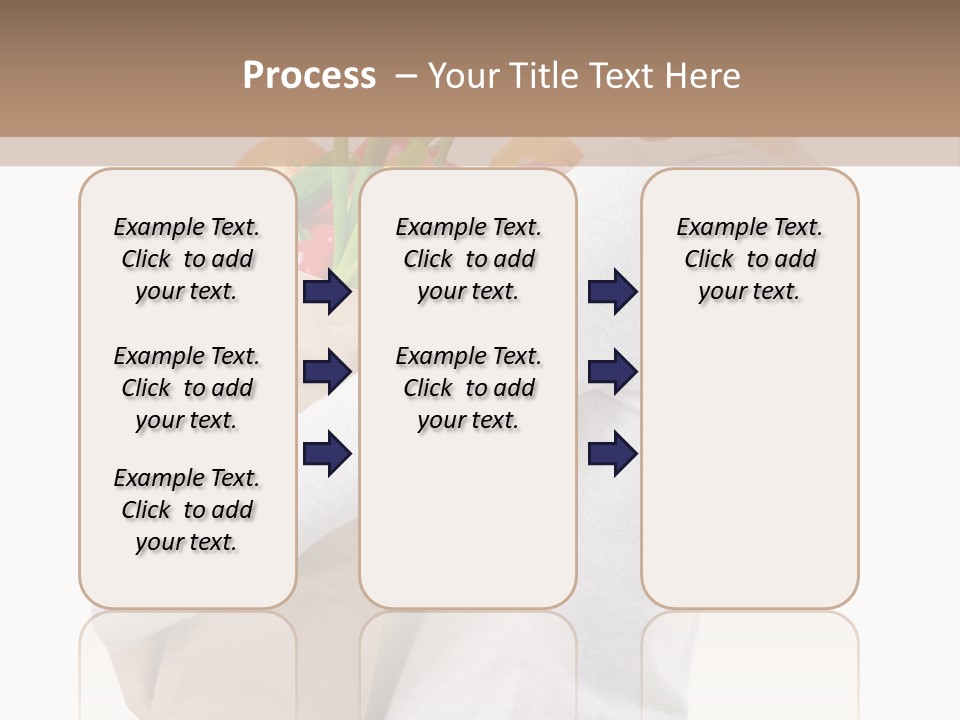 Process – Your Title Text Here

Example Text. Click to add your text.

Example Text. Click to add your text.

Example Text. Click to add your text.

Example Text. Click to add your text.

Example Text. Click to add your text.

Example Text. Click to add your text.